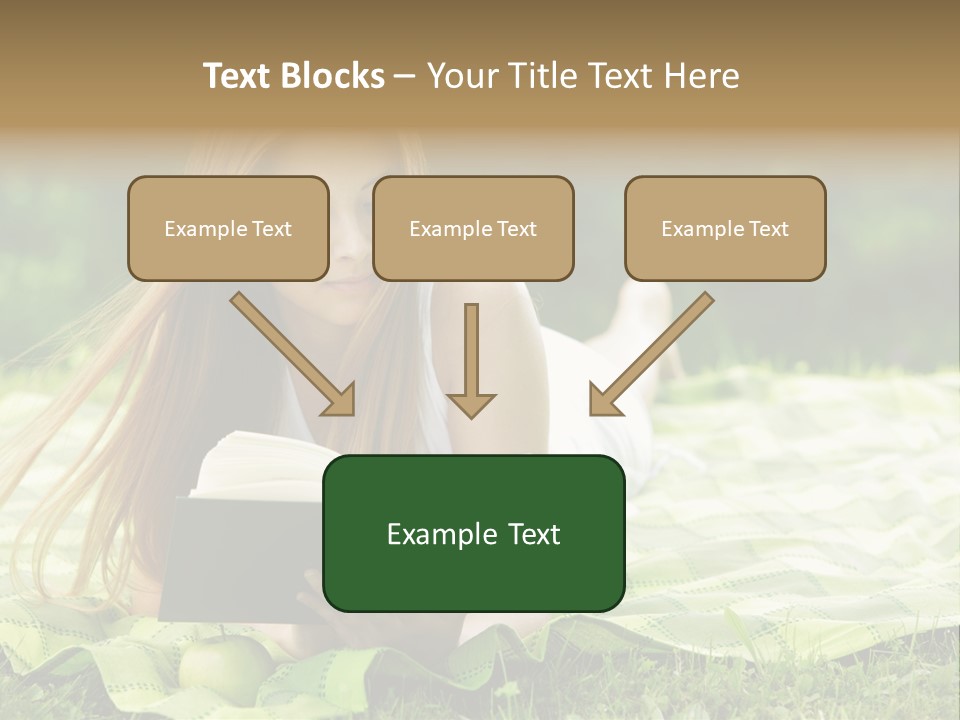 Text Blocks – Your Title Text Here

Example Text

Example Text

Example Text

Example Text